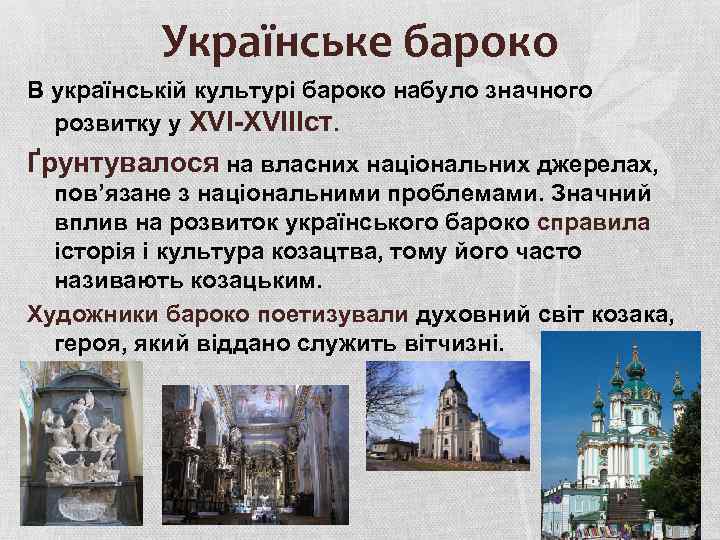 Українське бароко

В українській культурі бароко набуло значного розвитку у XVI-XVIIIст.

Ґрунтувалося на власних національних джерелах, пов'язане з національними проблемами. Значний вплив на розвиток українського бароко справила історія і культура козацтва, тому його часто називають козацьким.

Художники бароко поетизували духовний світ козака, героя, який віддано служить вітчизні.